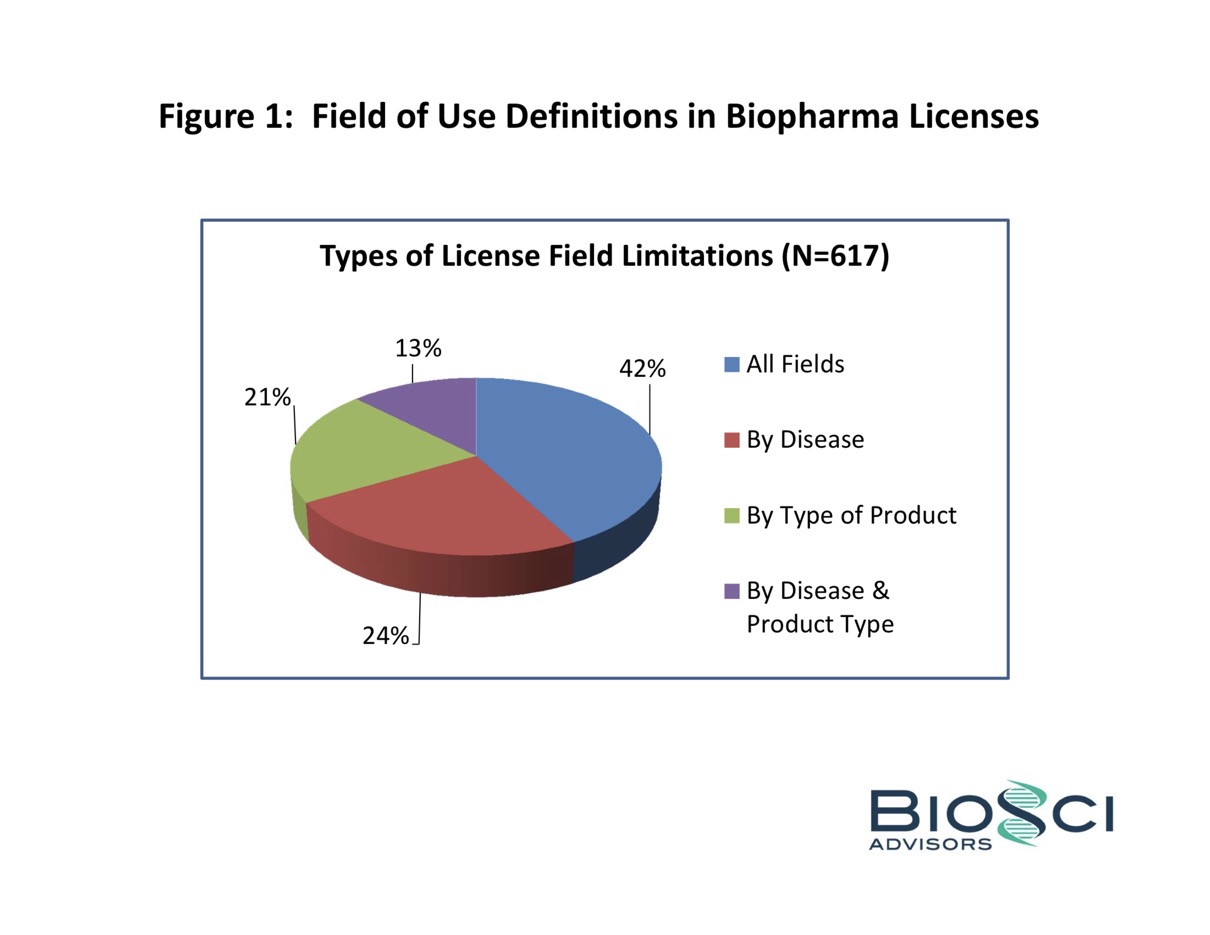 Figure 1: Field of Use Definitions in Biopharma Licenses

Types of License Field Limitations (N=617)

13%
42%
21%
24%

All Fields
By Disease
By Type of Product
By Disease & Product Type

BIOSCI
ADVISORS